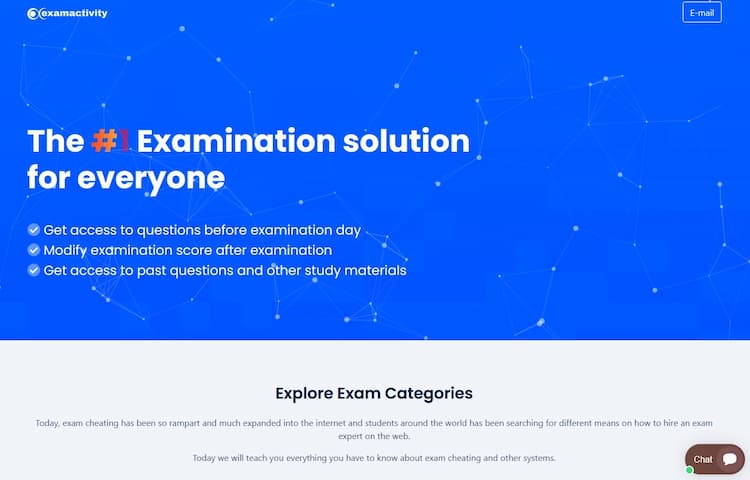 examactivity

E-mail

The #1 Examination solution for everyone

Get access to questions before examination day
Modify examination score after examination
Get access to past questions and other study materials

Explore Exam Categories

Today, exam cheating has been so rampart and much expanded into the internet and students around the world has been searching for different means on how to hire an exam expert on the web.

Today we will teach you everything you have to know about exam cheating and other systems.

Chat